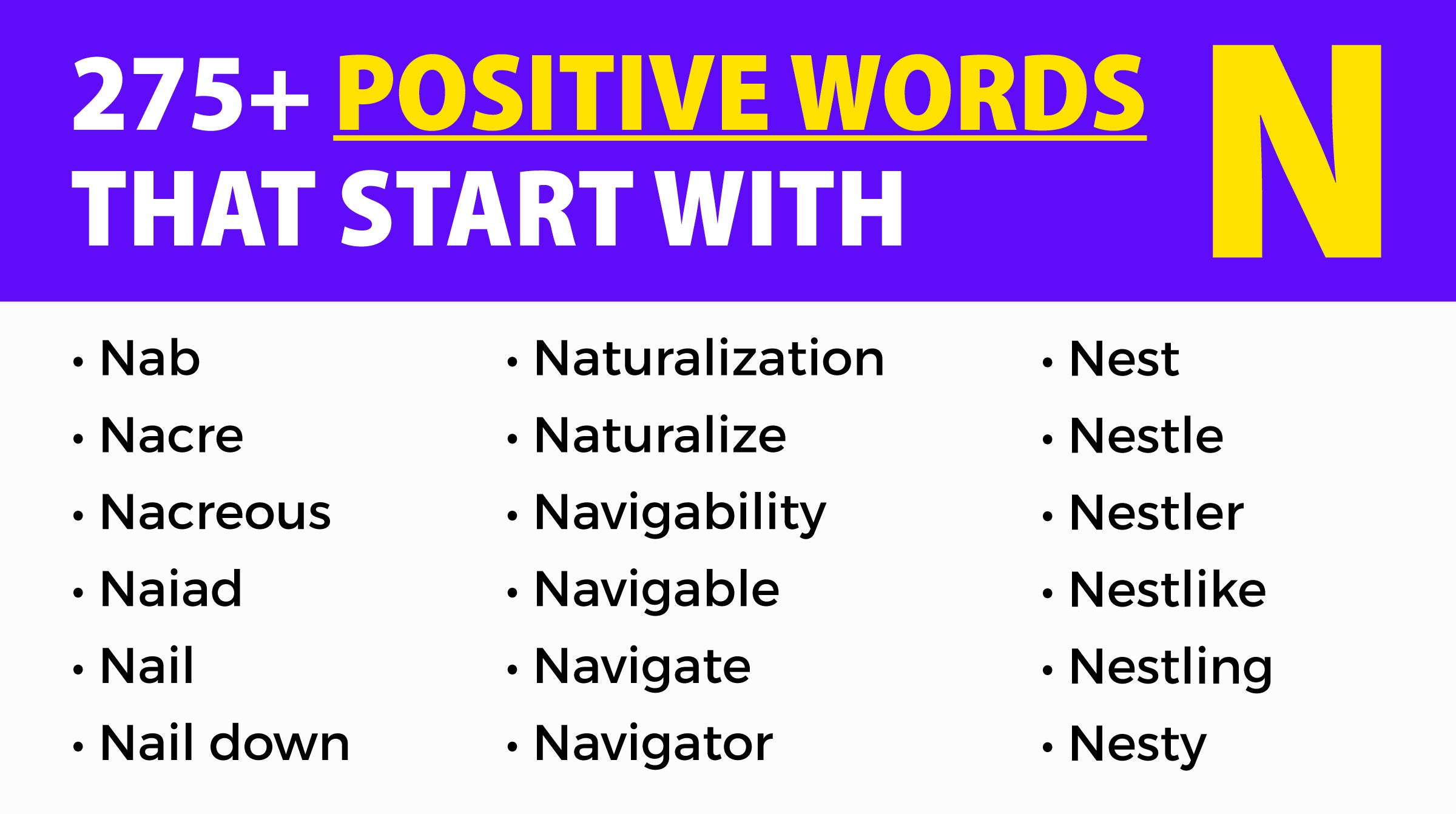 275+ POSITIVE WORDS THAT START WITH N

• Nab
• Nacre
• Nacreous
• Naiad
• Nail
• Nail down

• Naturalization
• Naturalize
• Navigability
• Navigable
• Navigate
• Navigator

• Nest
• Nestle
• Nestler
• Nestlike
• Nestling
• Nesty